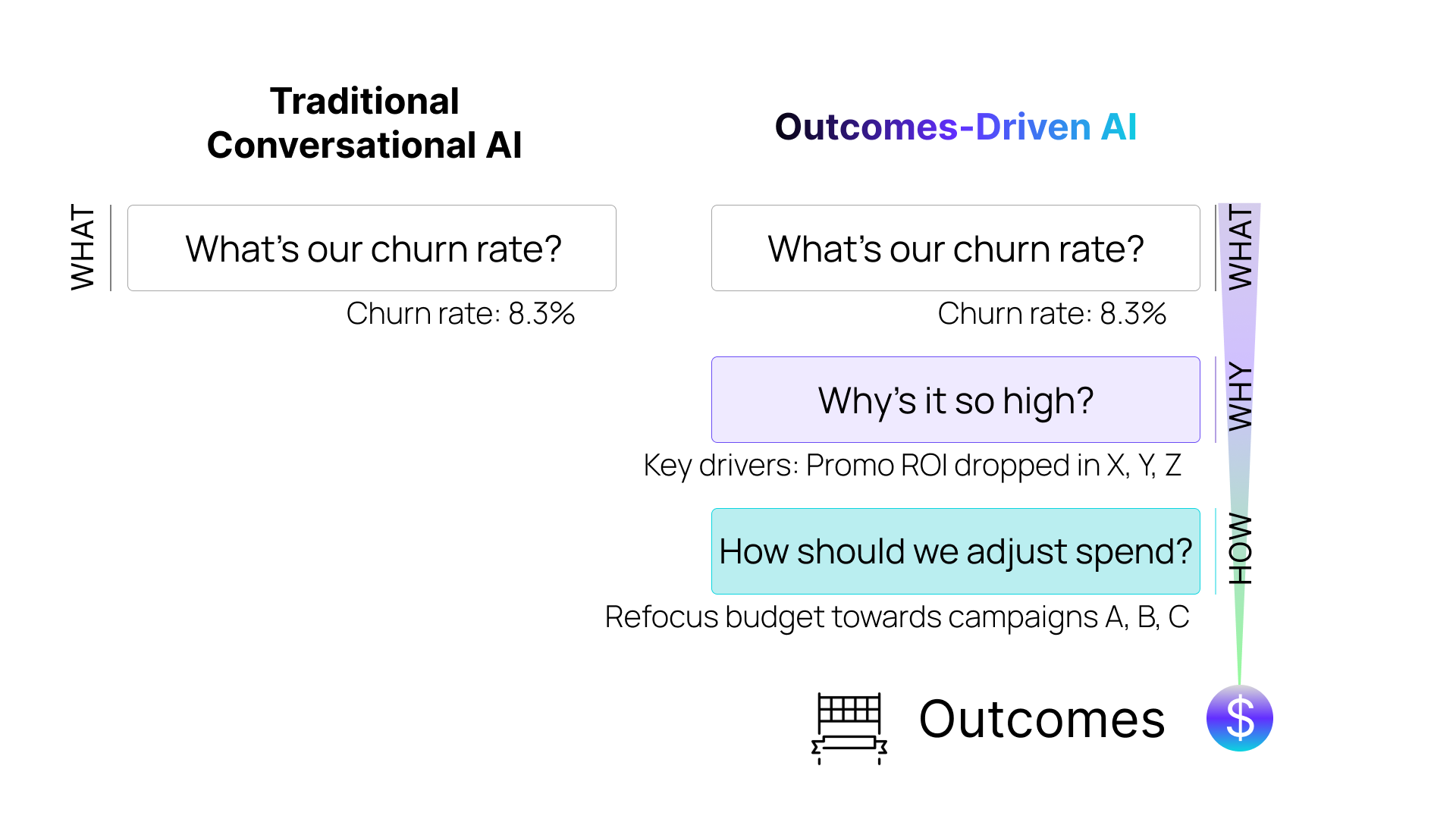 Traditional Conversational AI

WHAT

What's our churn rate?

Churn rate: 8.3%

Outcomes-Driven AI

What's our churn rate?

WHAT

Churn rate: 8.3%

Why's it so high?

WHY

Key drivers: Promo ROI dropped in X, Y, Z

How should we adjust spend?

HOW

Refocus budget towards campaigns A, B, C

Outcomes

$